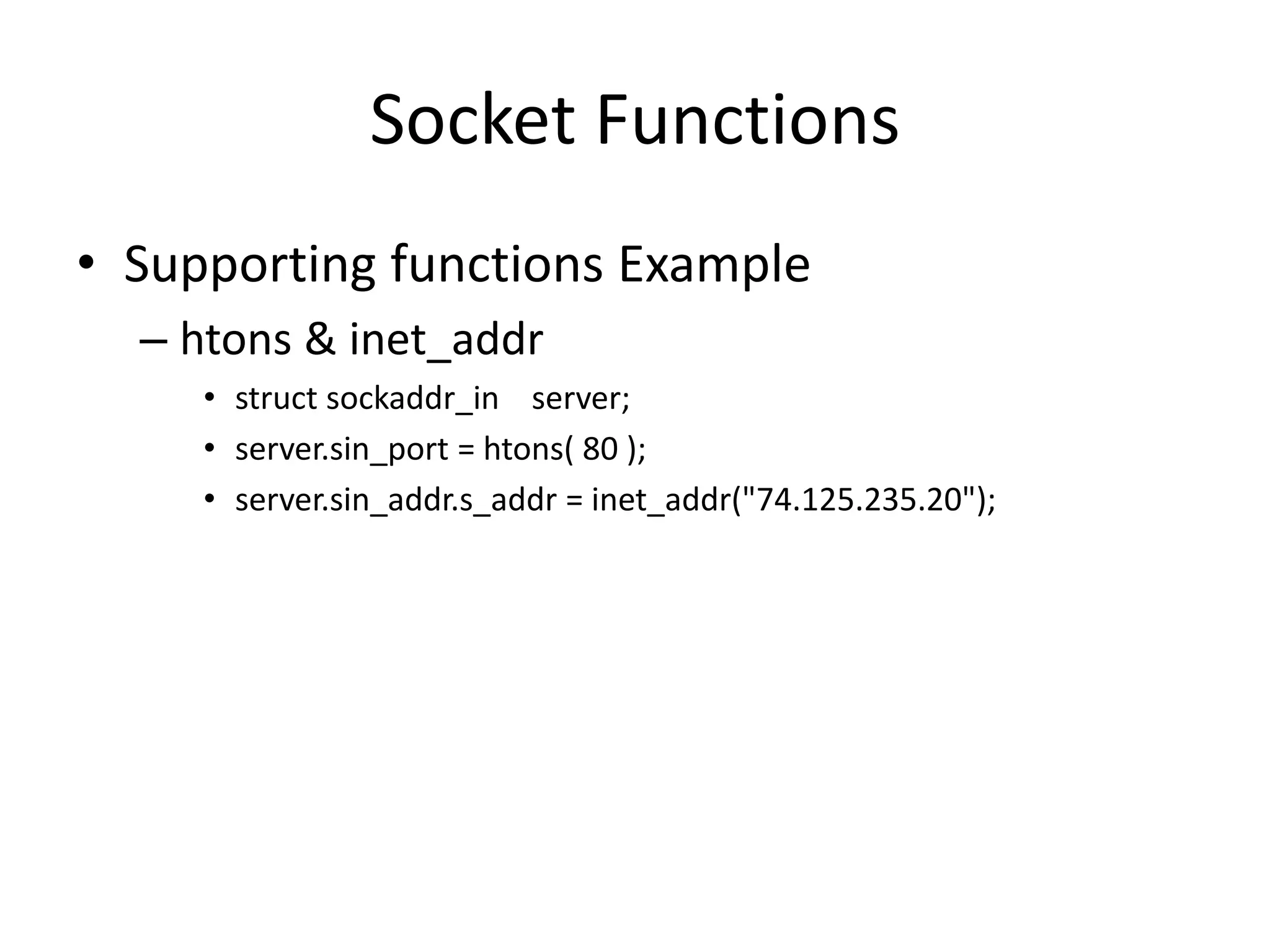 Socket Functions

• Supporting functions Example
  – htons & inet_addr
    • struct sockaddr_in    server;
    • server.sin_port = htons( 80 );
    • server.sin_addr.s_addr = inet_addr("74.125.235.20");